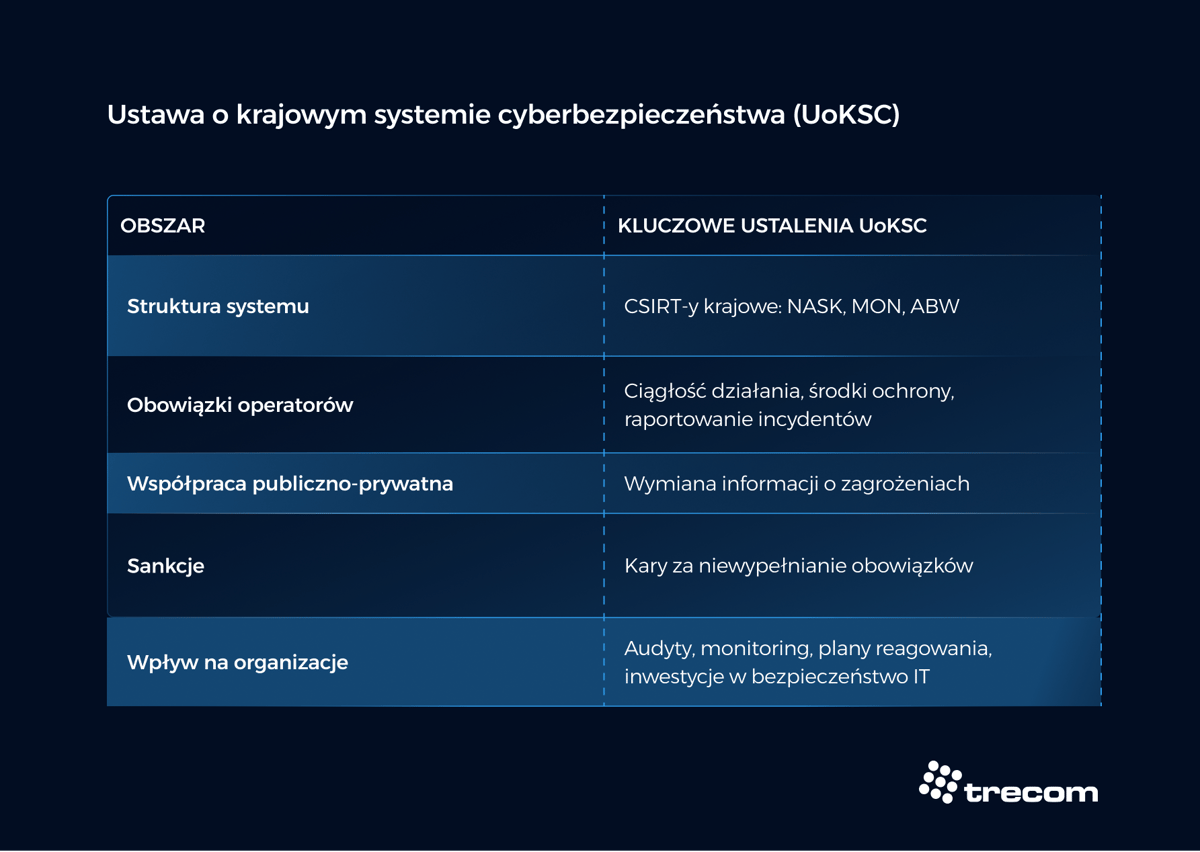 Ustawa o krajowym systemie cyberbezpieczeństwa (UoKSC)

| OBSZAR | KLUCZOWE USTALENIA UoKSC |
|---|---|
| Struktura systemu | CSIRT-y krajowe: NASK, MON, ABW |
| Obowiązki operatorów | Ciągłość działania, środki ochrony, raportowanie incydentów |
| Współpraca publiczno-prywatna | Wymiana informacji o zagrożeniach |
| Sankcje | Kary za niewypełnianie obowiązków |
| Wpływ na organizacje | Audyty, monitoring, plany reagowania, inwestycje w bezpieczeństwo IT |

trecom